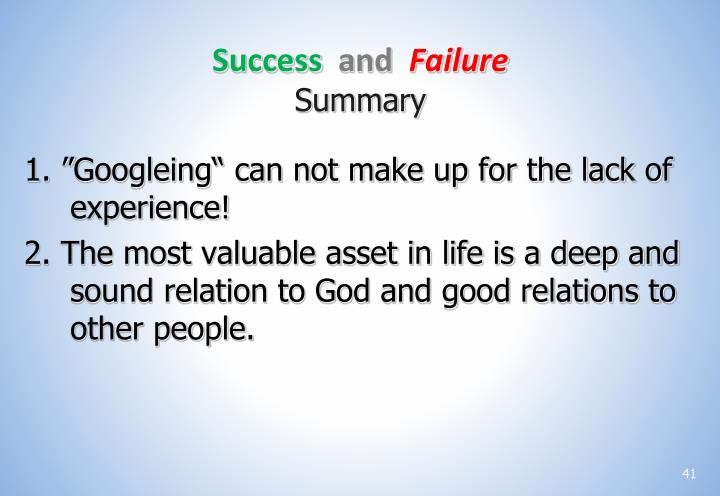 Success and Failure
Summary

1. ”Googleing“ can not make up for the lack of experience!

2. The most valuable asset in life is a deep and sound relation to God and good relations to other people.

41